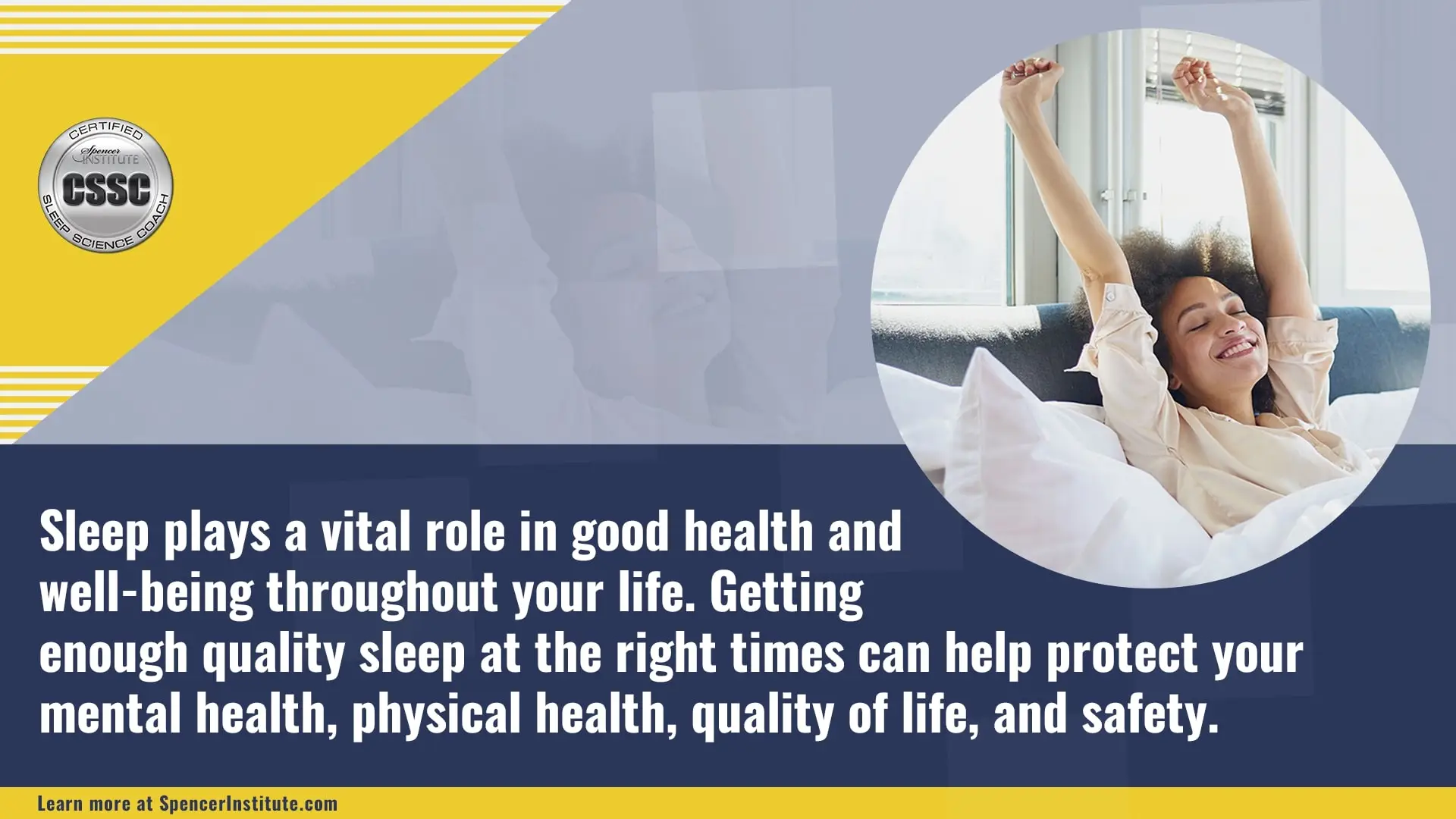 CERTIFIED
Spencer INSTITUTE
CSSC
SLEEP SCIENCE COACH

Sleep plays a vital role in good health and well-being throughout your life. Getting enough quality sleep at the right times can help protect your mental health, physical health, quality of life, and safety.

Learn more at SpencerInstitute.com